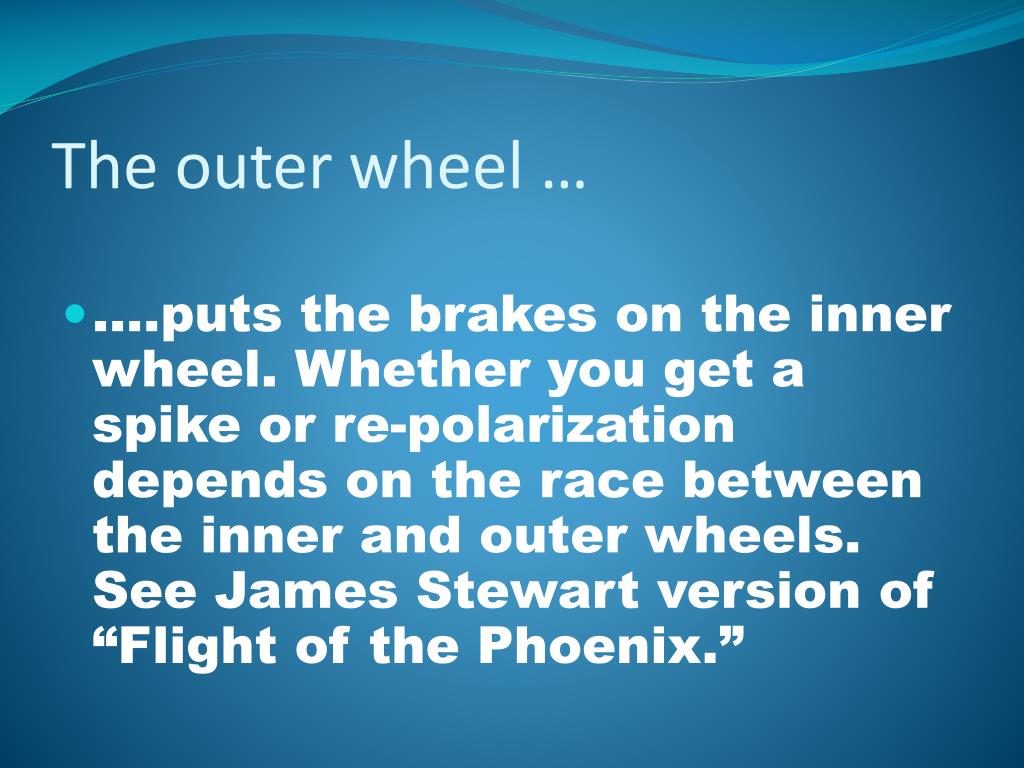 The outer wheel …

….puts the brakes on the inner wheel. Whether you get a spike or re-polarization depends on the race between the inner and outer wheels. See James Stewart version of “Flight of the Phoenix.”